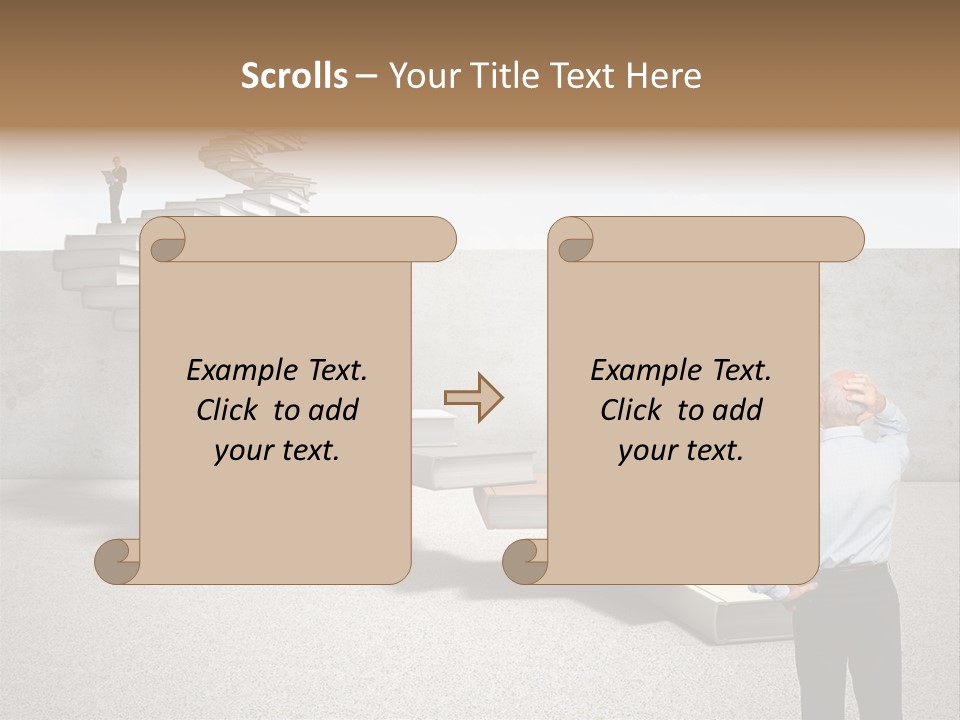 Scrolls – Your Title Text Here

Example Text. Click to add your text.

Example Text. Click to add your text.